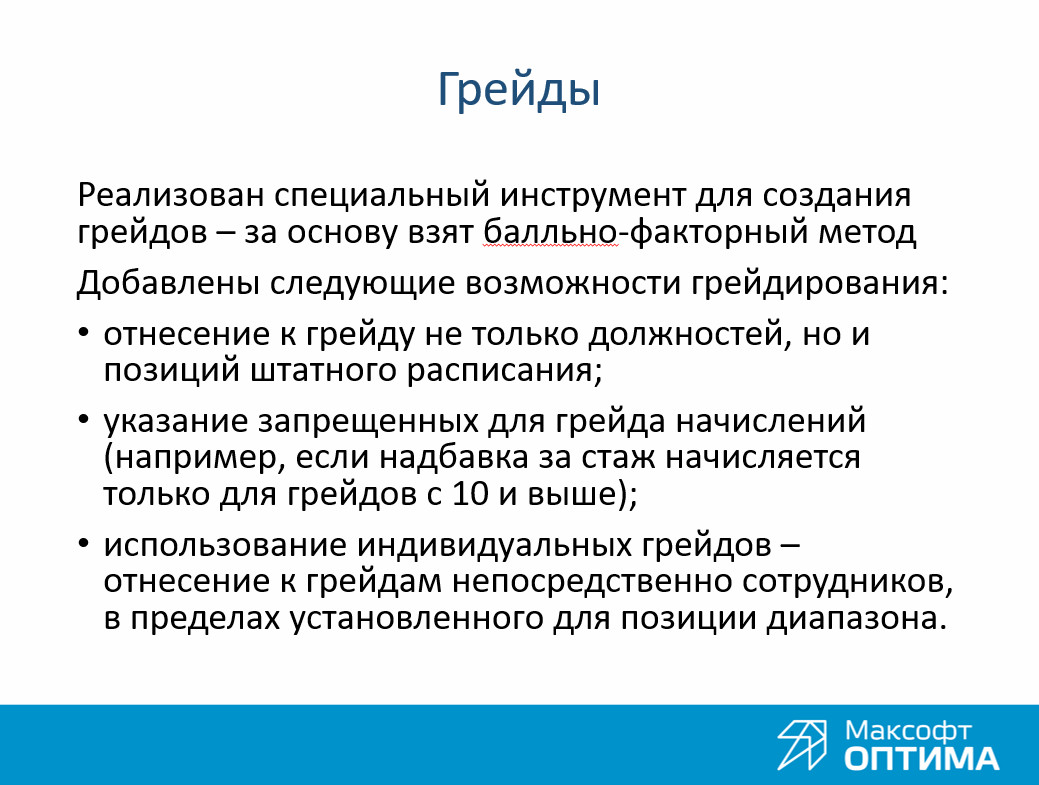 Грейды

Реализован специальный инструмент для создания грейдов – за основу взят балльно-факторный метод

Добавлены следующие возможности грейдирования:

• отнесение к грейду не только должностей, но и позиций штатного расписания;

• указание запрещенных для грейда начислений (например, если надбавка за стаж начисляется только для грейдов с 10 и выше);

• использование индивидуальных грейдов – отнесение к грейдам непосредственно сотрудников, в пределах установленного для позиции диапазона.

Максофт
ОПТИМА